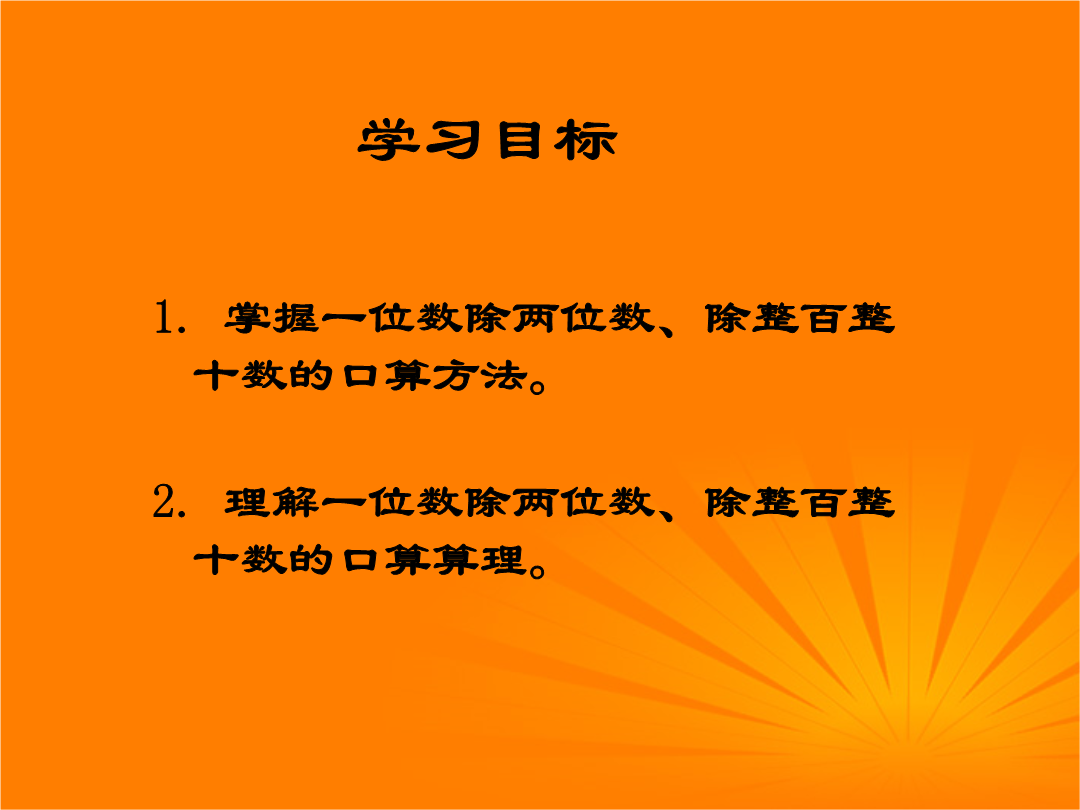 学习目标

1. 掌握一位数除两位数、除整百整十数的口算方法。

2. 理解一位数除两位数、除整百整十数的口算算理。